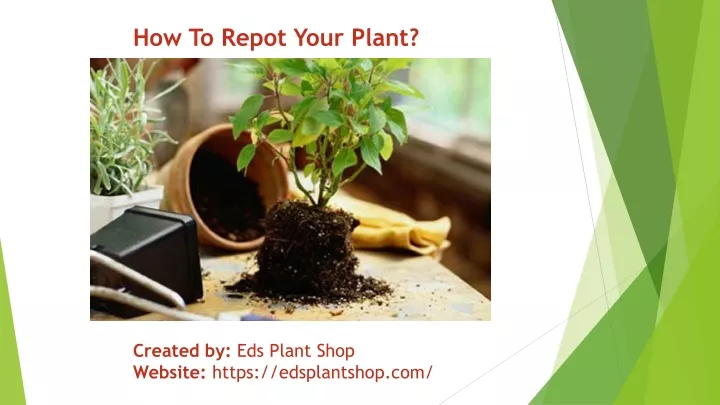 How To Repot Your Plant?

Created by: Eds Plant Shop
Website: https://edsplantshop.com/